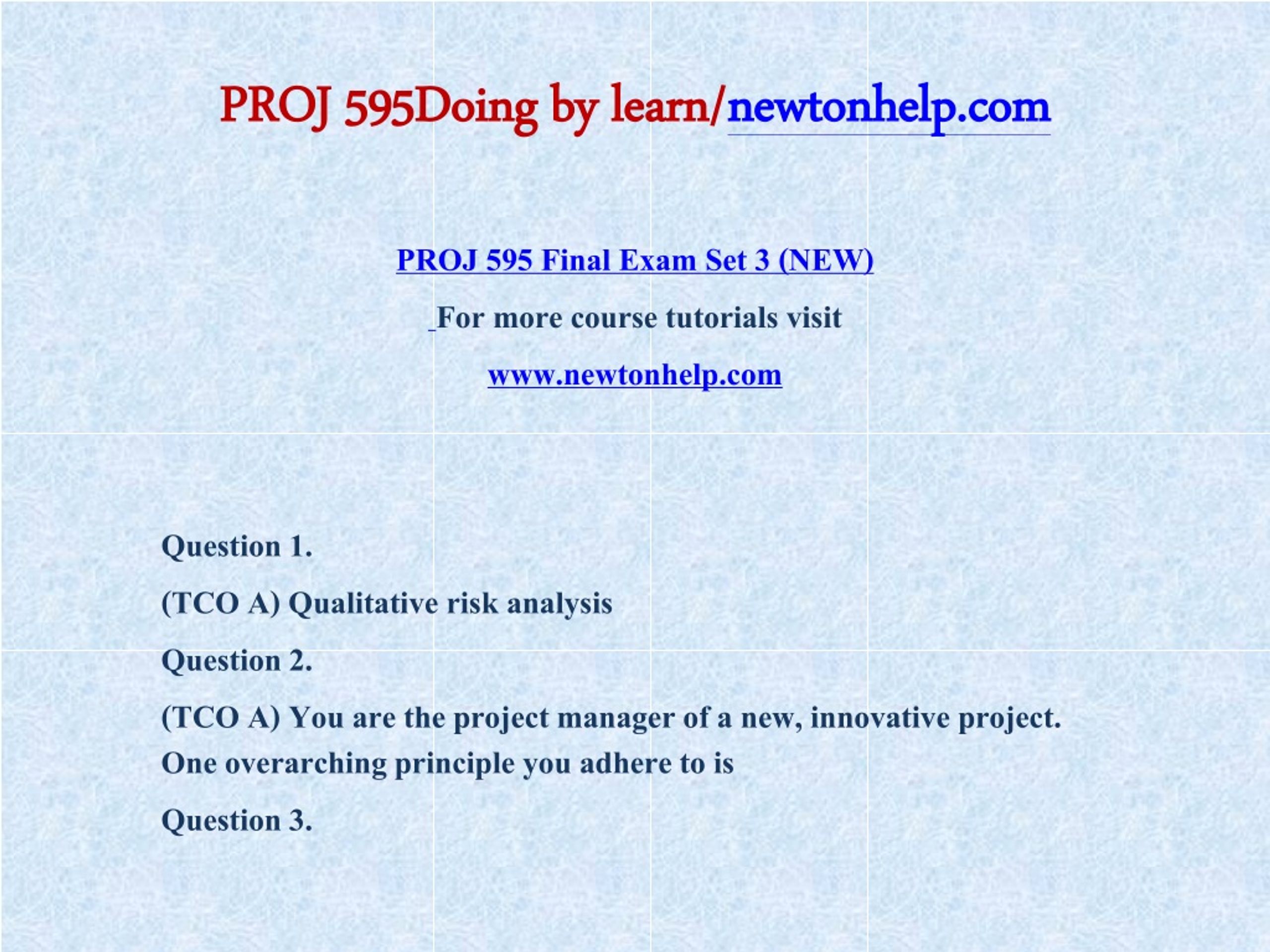 PROJ 595Doing by learn/newtonhelp.com

PROJ 595 Final Exam Set 3 (NEW)

For more course tutorials visit

www.newtonhelp.com

Question 1.

(TCO A) Qualitative risk analysis

Question 2.

(TCO A) You are the project manager of a new, innovative project. One overarching principle you adhere to is

Question 3.